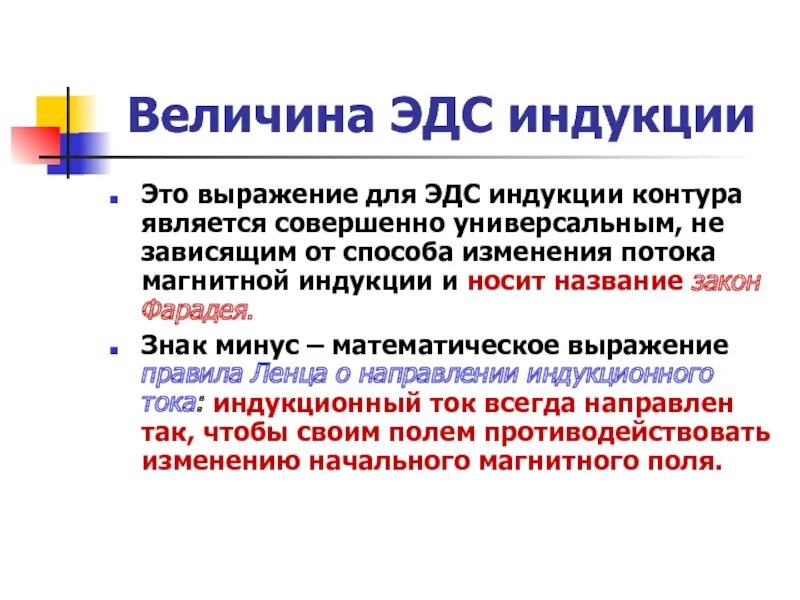 Величина ЭДС индукции

Это выражение для ЭДС индукции контура является совершенно универсальным, не зависящим от способа изменения потока магнитной индукции и носит название закон Фарадея.

Знак минус – математическое выражение правила Ленца о направлении индукционного тока: индукционный ток всегда направлен так, чтобы своим полем противодействовать изменению начального магнитного поля.